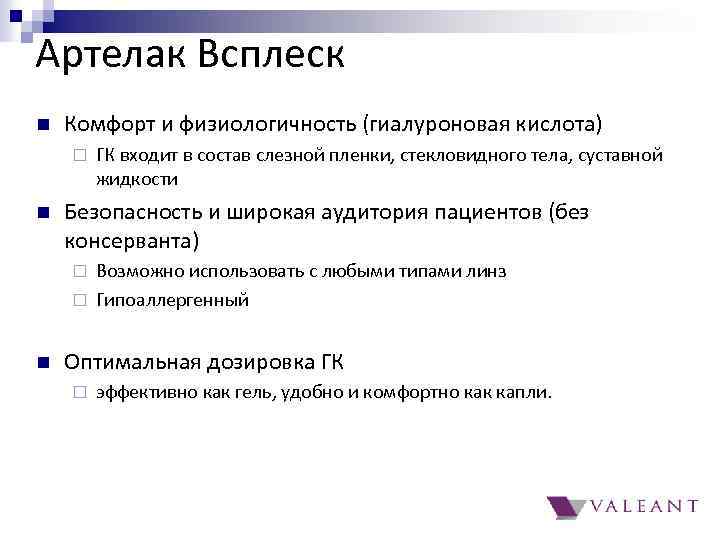 Артелак Всплеск

Комфорт и физиологичность (гиалуроновая кислота)

ГК входит в состав слезной пленки, стекловидного тела, суставной жидкости

Безопасность и широкая аудитория пациентов (без консерванта)

Возможно использовать с любыми типами линз

Гипоаллергенный

Оптимальная дозировка ГК

эффективно как гель, удобно и комфортно как капли.

VALEANT